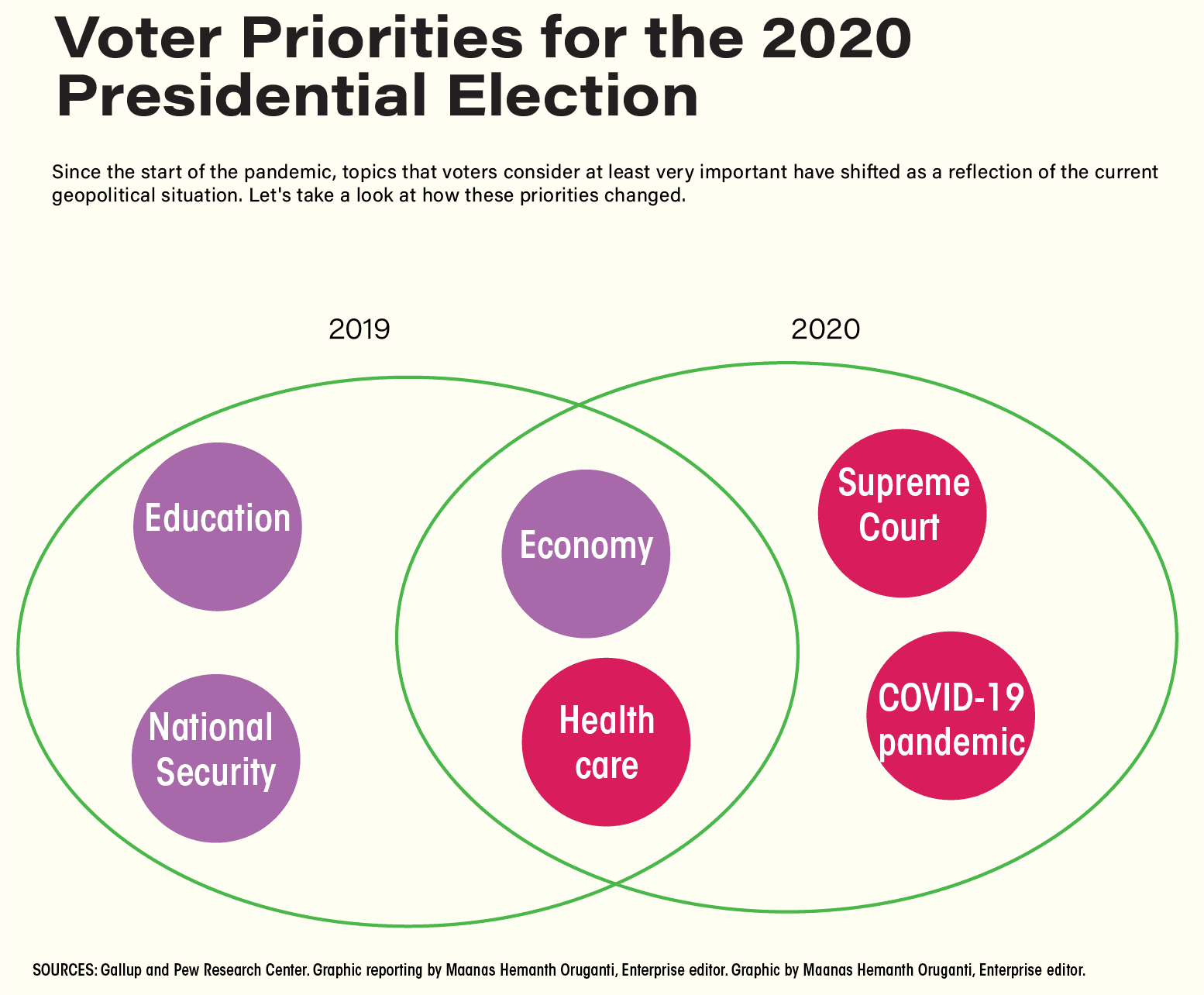 Voter Priorities for the 2020 Presidential Election

Since the start of the pandemic, topics that voters consider at least very important have shifted as a reflection of the current geopolitical situation. Let's take a look at how these priorities changed.

2019

2020

Education

National Security

Economy

Health care

Supreme Court

COVID-19 pandemic

SOURCES: Gallup and Pew Research Center. Graphic reporting by Maanas Hemanth Oruganti, Enterprise editor. Graphic by Maanas Hemanth Oruganti, Enterprise editor.